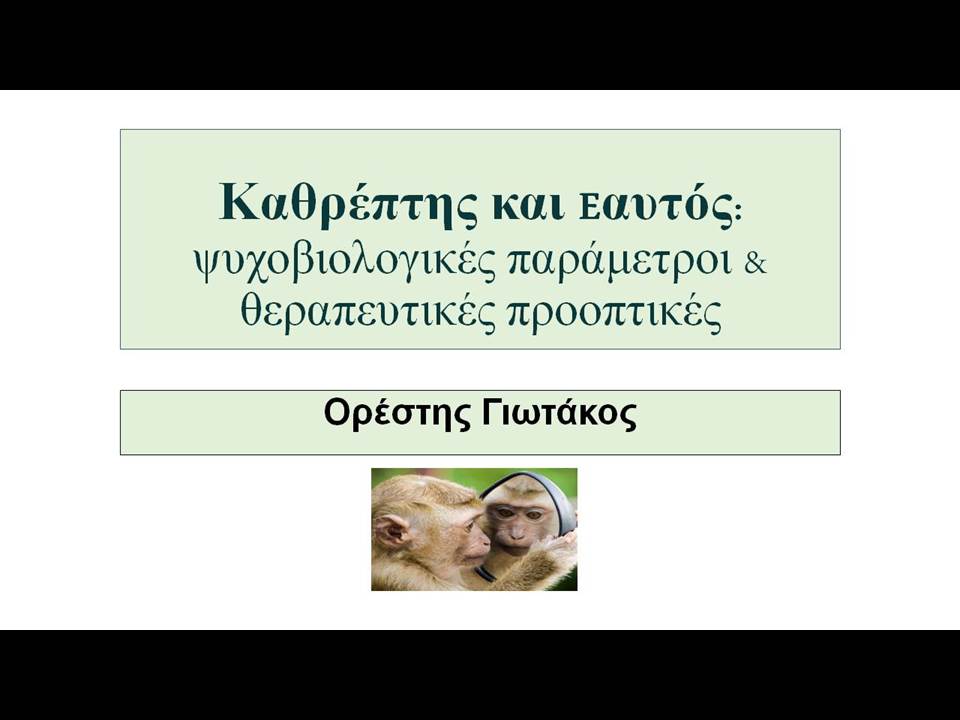 Καθρέπτης και Εαυτός: ψυχοβιολογικές παράμετροι & θεραπευτικές προοπτικές

Ορέστης Γιωτάκος